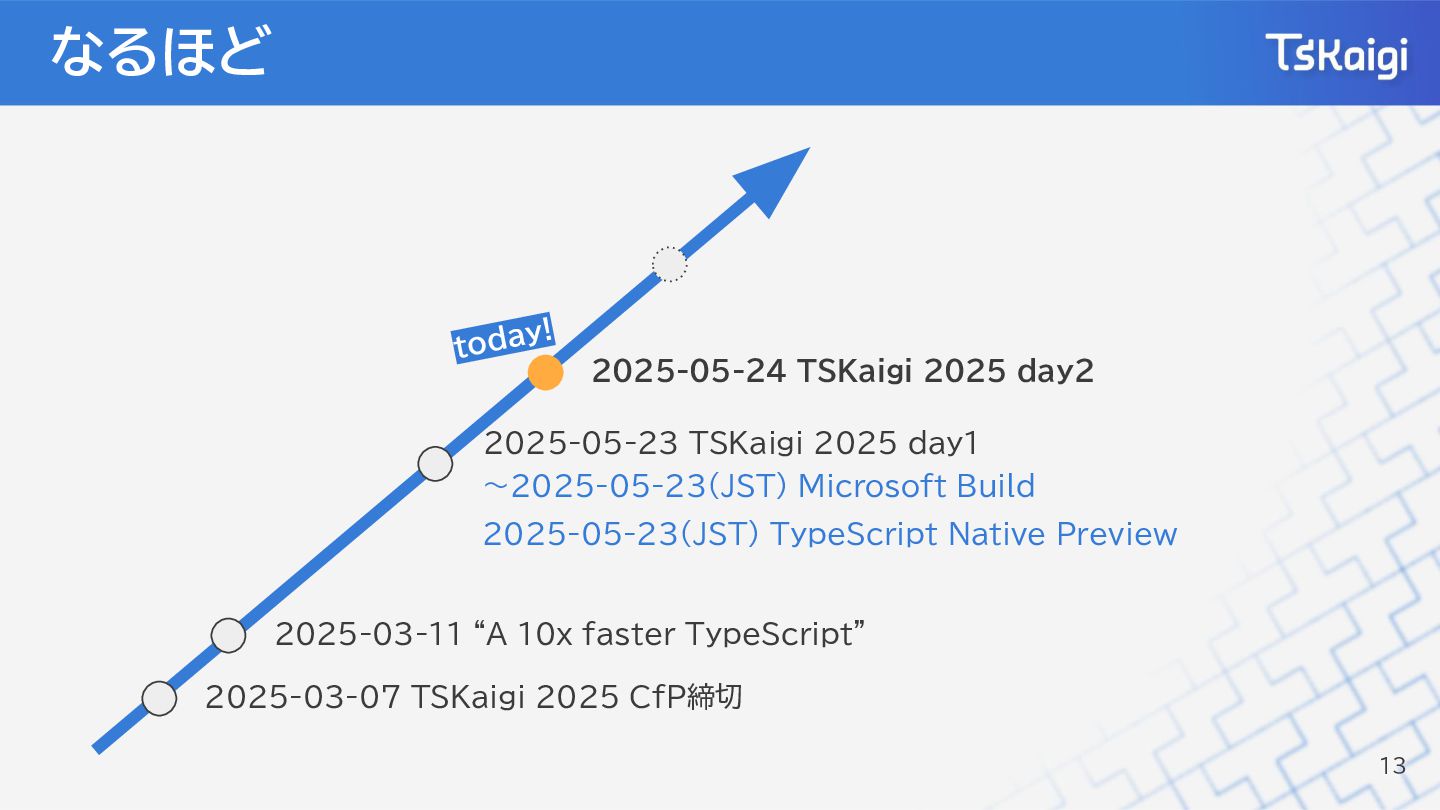 なるほど

TSKaigi

today!

2025-05-24 TSKaigi 2025 day2

2025-05-23 TSKaigi 2025 day1
～2025-05-23(JST) Microsoft Build
2025-05-23(JST) TypeScript Native Preview

2025-03-11 “A 10x faster TypeScript”

2025-03-07 TSKaigi 2025 CfP締切

13